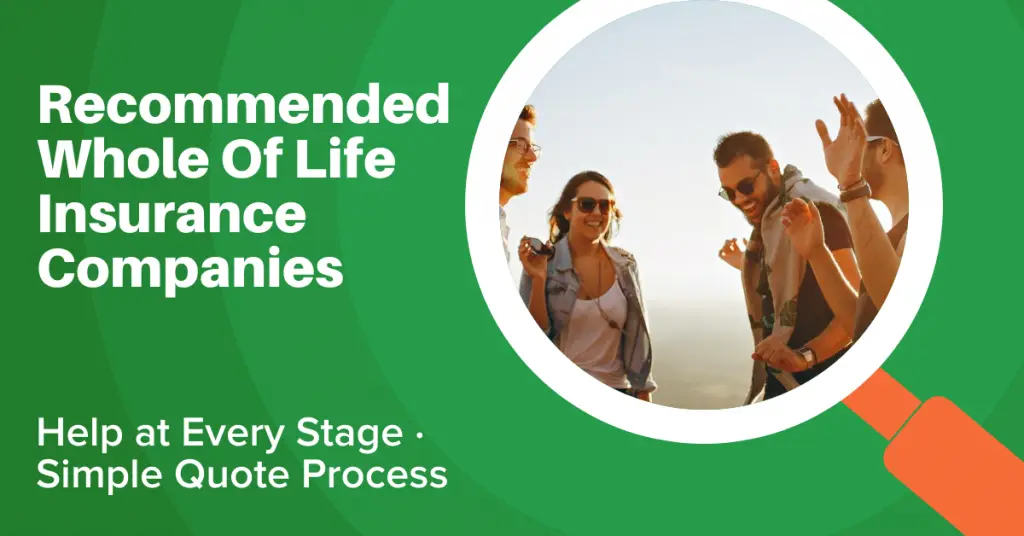 Recommended Whole Of Life Insurance Companies

Help at Every Stage · Simple Quote Process